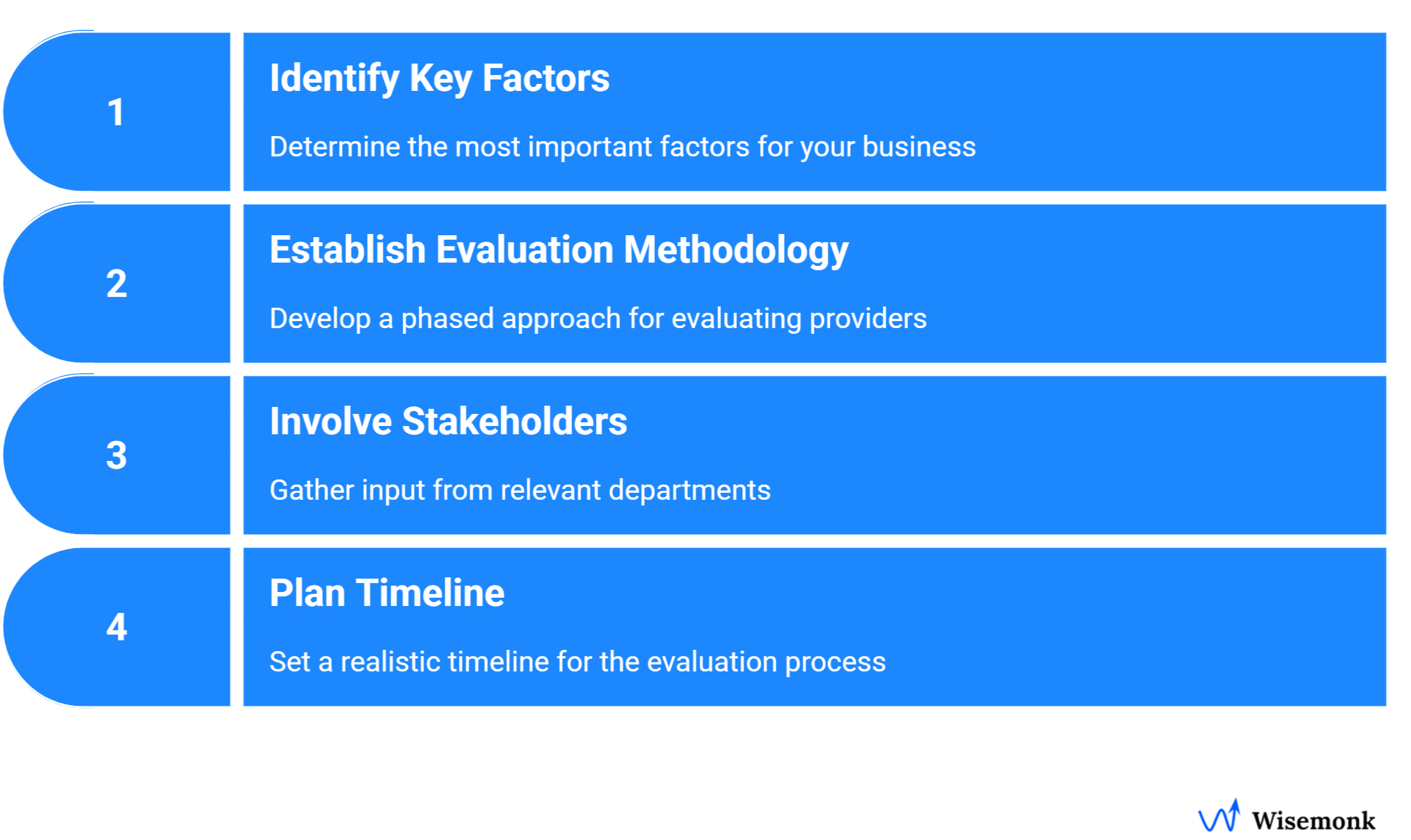 1

Identify Key Factors

Determine the most important factors for your business

2

Establish Evaluation Methodology

Develop a phased approach for evaluating providers

3

Involve Stakeholders

Gather input from relevant departments

4

Plan Timeline

Set a realistic timeline for the evaluation process

Wisemonk